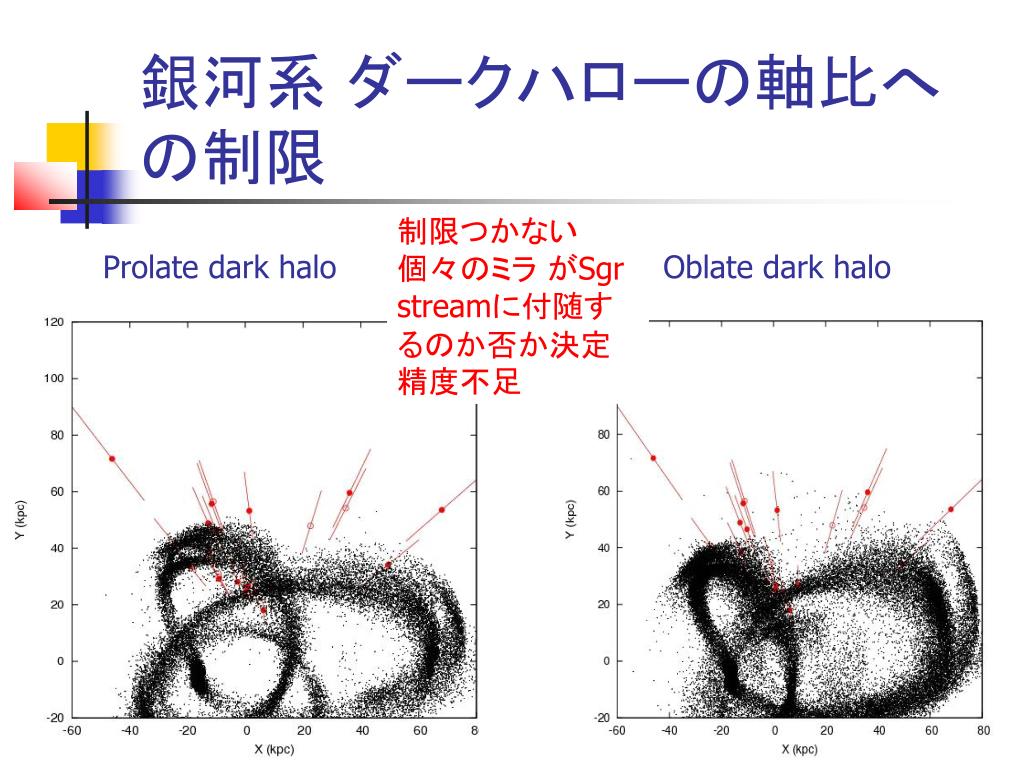 銀河系 ダークハローの軸比への制限

Prolate dark halo

制限つかない
個々のミラ がSgr streamに付随するのか否か決定精度不足

Oblate dark halo

120
100
80
60
40
20
0
-20
Y (kpc)
-60 -40 -20 0 20 40 60 8
X (kpc)

80
60
40
20
0
-20
Y (kpc)
-60 -40 -20 0 20 40 60 80
X (kpc)